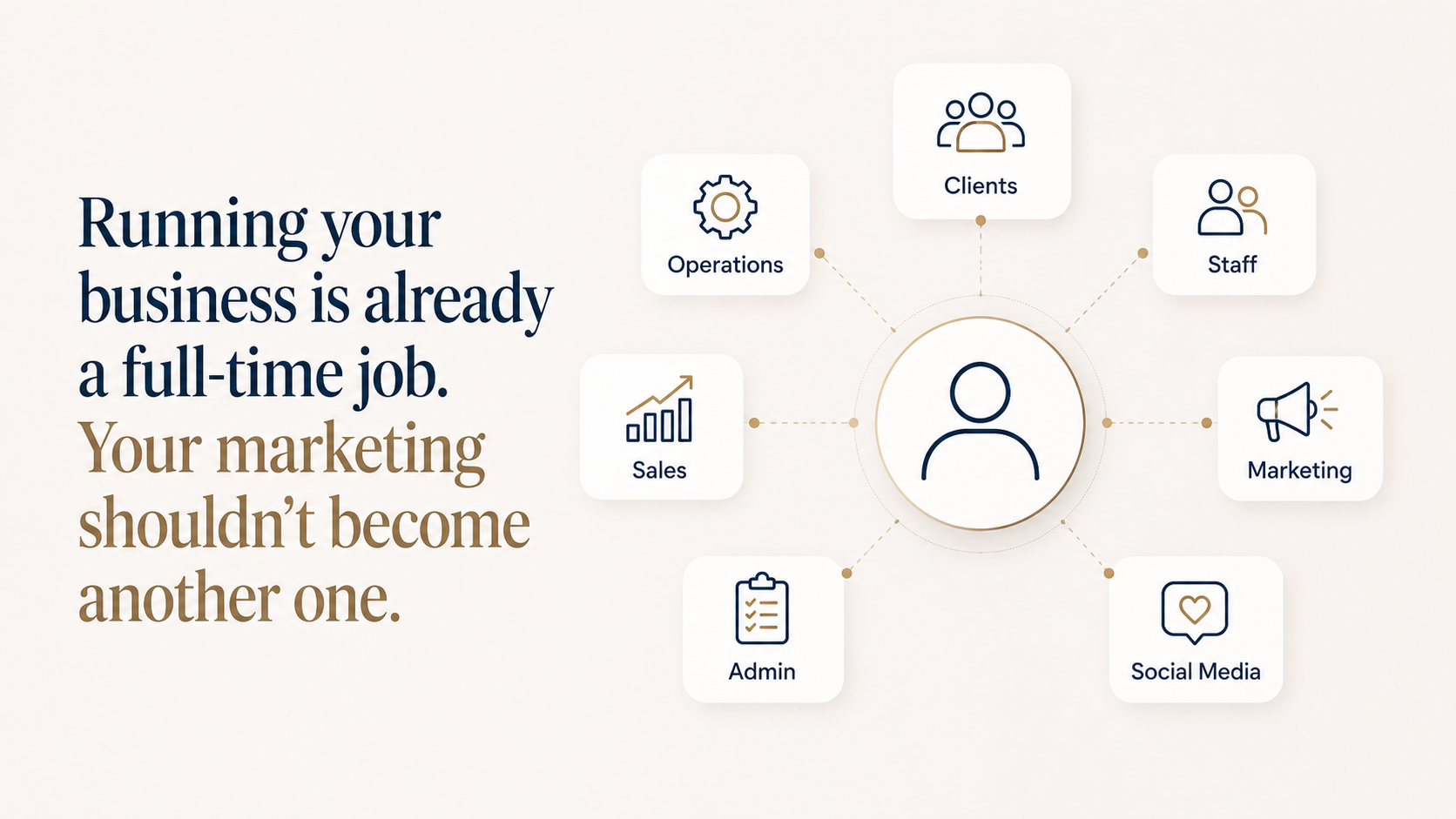 Running your business is already a full-time job. Your marketing shouldn't become another one.

Clients

Operations

Staff

Sales

Marketing

Admin

Social Media